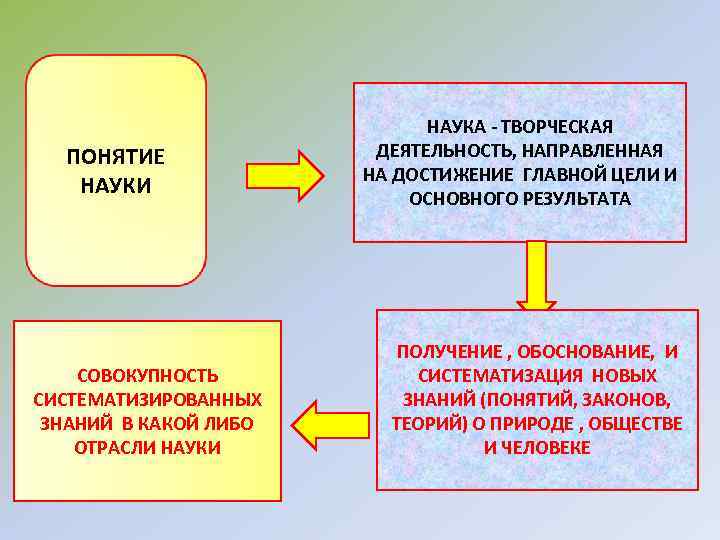 ПОНЯТИЕ НАУКИ

НАУКА - ТВОРЧЕСКАЯ ДЕЯТЕЛЬНОСТЬ, НАПРАВЛЕННАЯ НА ДОСТИЖЕНИЕ ГЛАВНОЙ ЦЕЛИ И ОСНОВНОГО РЕЗУЛЬТАТА

ПОЛУЧЕНИЕ , ОБОСНОВАНИЕ, И СИСТЕМАТИЗАЦИЯ НОВЫХ ЗНАНИЙ (ПОНЯТИЙ, ЗАКОНОВ, ТЕОРИЙ) О ПРИРОДЕ , ОБЩЕСТВЕ И ЧЕЛОВЕКЕ

СОВОКУПНОСТЬ СИСТЕМАТИЗИРОВАННЫХ ЗНАНИЙ В КАКОЙ ЛИБО ОТРАСЛИ НАУКИ